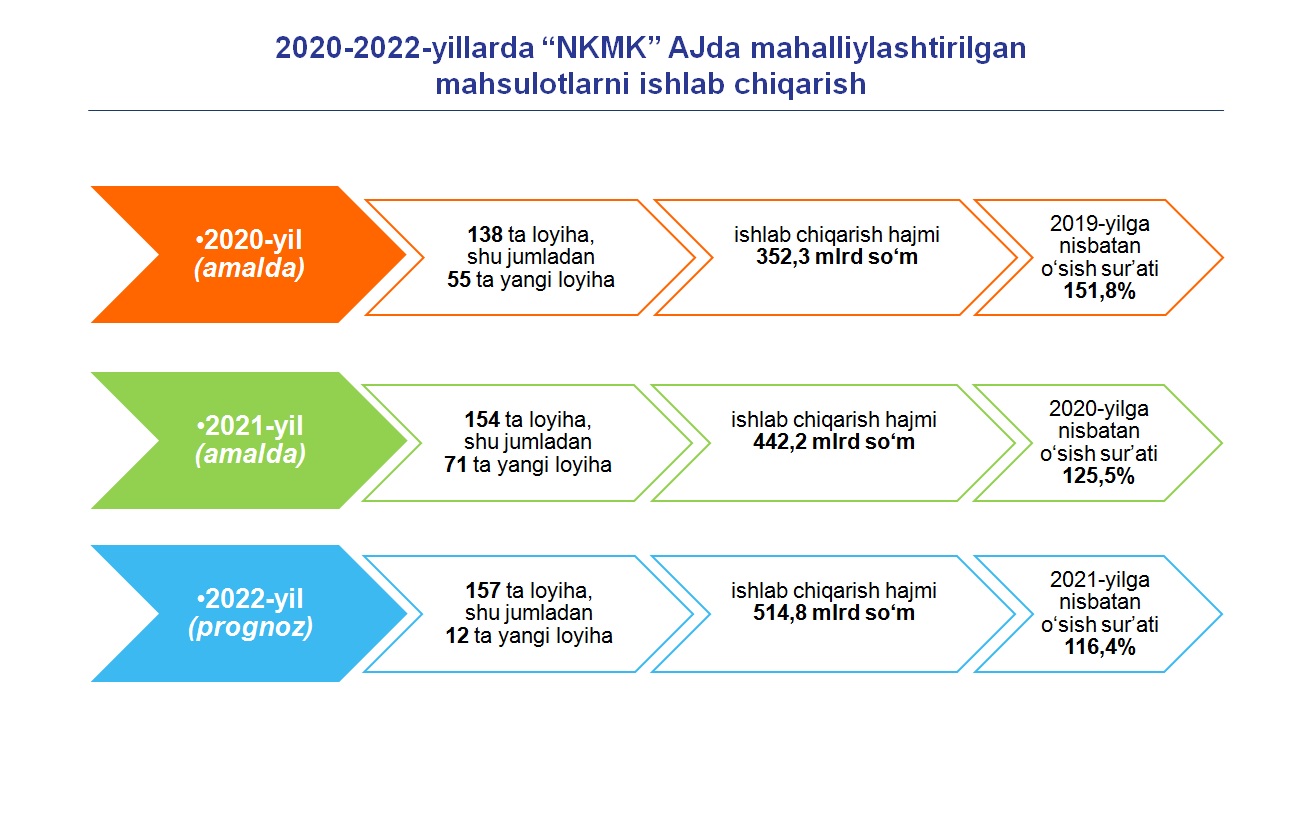 2020-2022-yillarda “NKMK” AJda mahalliylashtirilgan mahsulotlarni ishlab chiqarish

•2020-yil (amalda)

138 ta loyiha, shu jumladan 55 ta yangi loyiha

ishlab chiqarish hajmi 352,3 mlrd so‘m

2019-yilga nisbatan o‘sish sur’ati 151,8%

•2021-yil (amalda)

154 ta loyiha, shu jumladan 71 ta yangi loyiha

ishlab chiqarish hajmi 442,2 mlrd so‘m

2020-yilga nisbatan o‘sish sur’ati 125,5%

•2022-yil (prognoz)

157 ta loyiha, shu jumladan 12 ta yangi loyiha

ishlab chiqarish hajmi 514,8 mlrd so‘m

2021-yilga nisbatan o‘sish sur’ati 116,4%